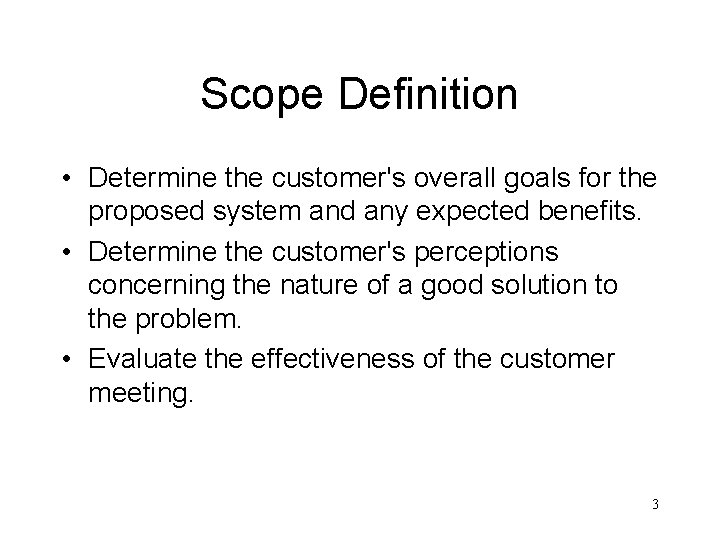 Scope Definition

• Determine the customer's overall goals for the proposed system and any expected benefits.
• Determine the customer's perceptions concerning the nature of a good solution to the problem.
• Evaluate the effectiveness of the customer meeting.

3